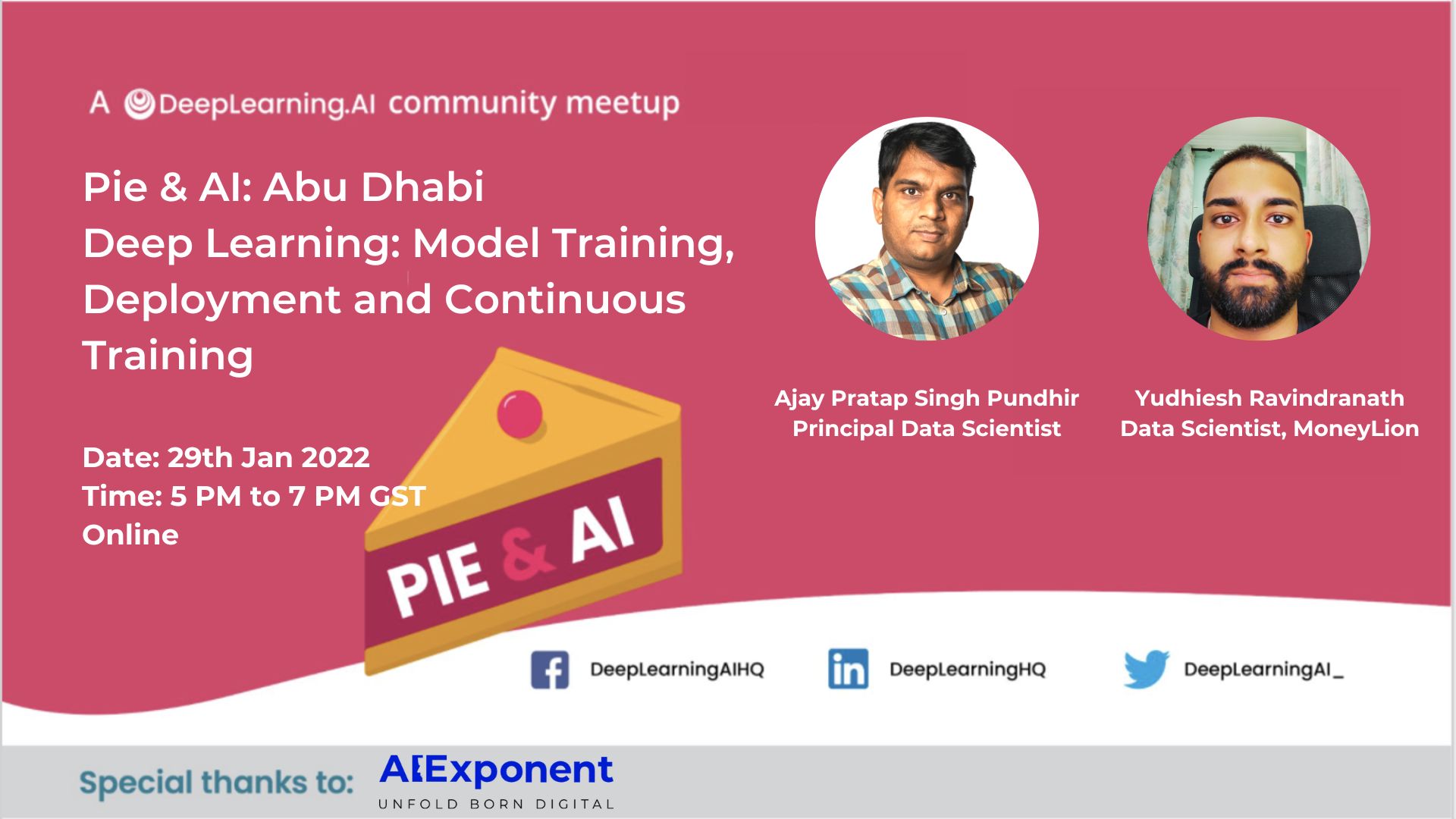 A DeepLearning.AI community meetup

Pie & AI: Abu Dhabi
Deep Learning: Model Training, Deployment and Continuous Training

Date: 29th Jan 2022
Time: 5 PM to 7 PM GST
Online

PIE & AI

Ajay Pratap Singh Pundhir
Principal Data Scientist

Yudhiesh Ravindranath
Data Scientist, MoneyLion

DeepLearningAIHQ

DeepLearningHQ

DeepLearningAI_

Special thanks to: AIExponent
UNFOLD BORN DIGITAL